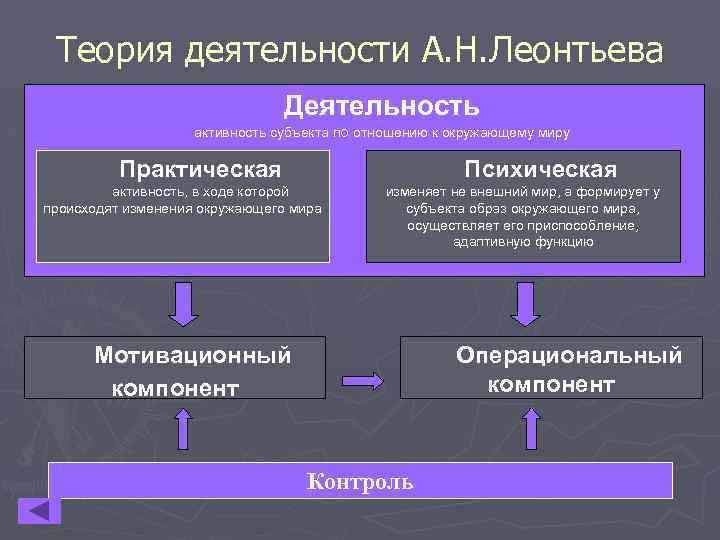 Теория деятельности А.Н.Леонтьева

Деятельность
активность субъекта по отношению к окружающему миру

Практическая
активность, в ходе которой происходят изменения окружающего мира

Психическая
изменяет не внешний мир, а формирует у субъекта образ окружающего мира, осуществляет его приспособление, адаптивную функцию

Мотивационный компонент

Операциональный компонент

Контроль